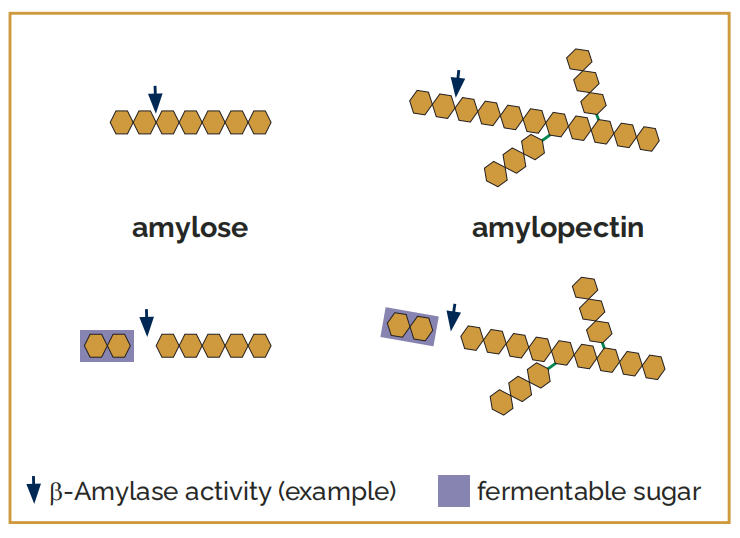 amylose

amylopectin

β-Amylase activity (example)

fermentable sugar